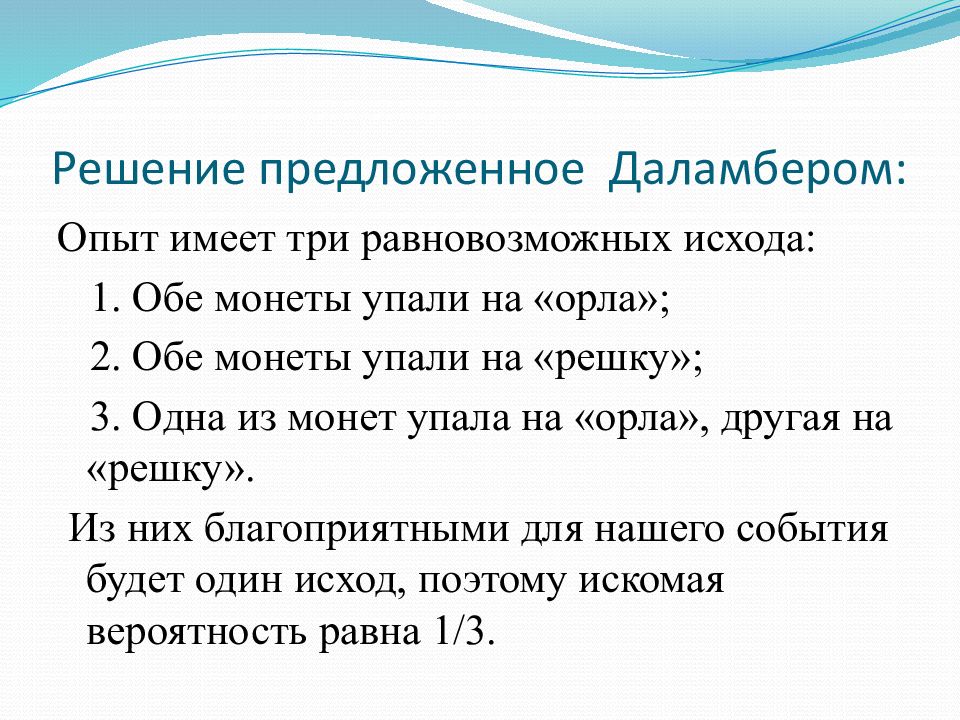 Решение предложенное Даламбером:

Опыт имеет три равновозможных исхода:

1. Обе монеты упали на «орла»;

2. Обе монеты упали на «решку»;

3. Одна из монет упала на «орла», другая на «решку».

Из них благоприятными для нашего события будет один исход, поэтому искомая вероятность равна 1/3.